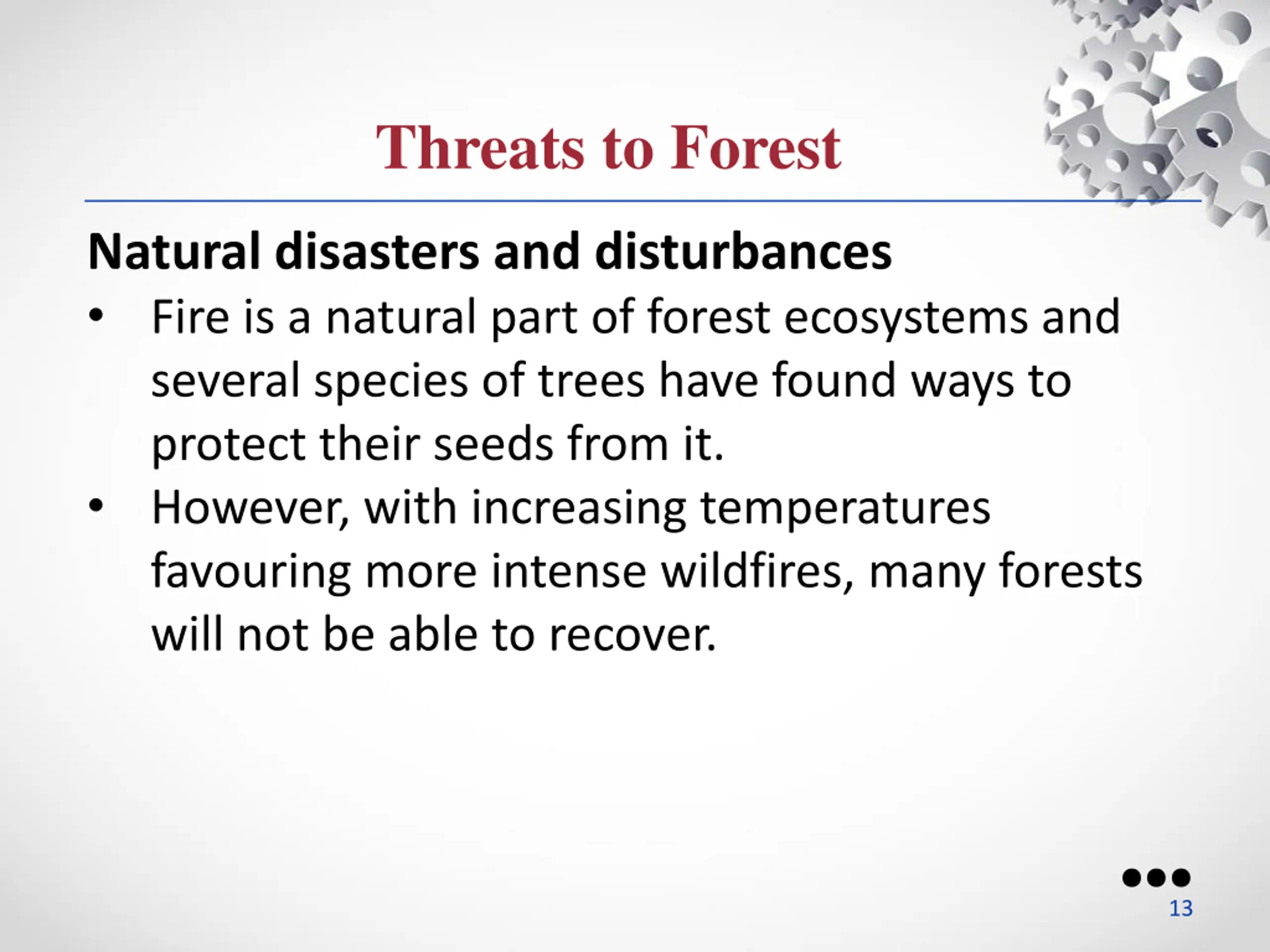 Threats to Forest

Natural disasters and disturbances

• Fire is a natural part of forest ecosystems and several species of trees have found ways to protect their seeds from it.
• However, with increasing temperatures favouring more intense wildfires, many forests will not be able to recover.

13